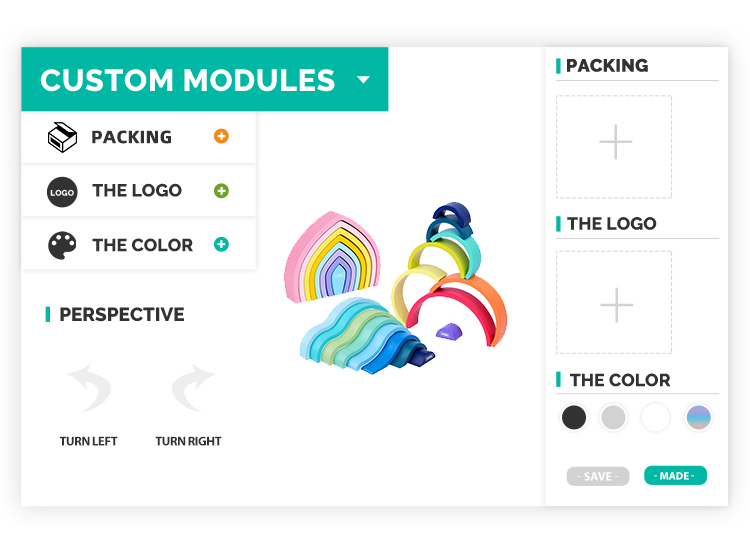 CUSTOM MODULES

PACKING

LOGO THE LOGO

THE COLOR

PERSPECTIVE

TURN LEFT

TURN RIGHT

PACKING

THE LOGO

THE COLOR

- SAVE -

- MADE -